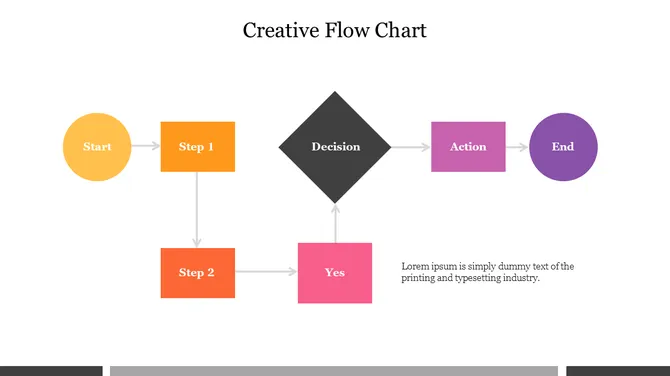 Creative Flow Chart

Start

Step 1

Decision

Action

End

Step 2

Yes

Lorem ipsum is simply dummy text of the printing and typesetting industry.